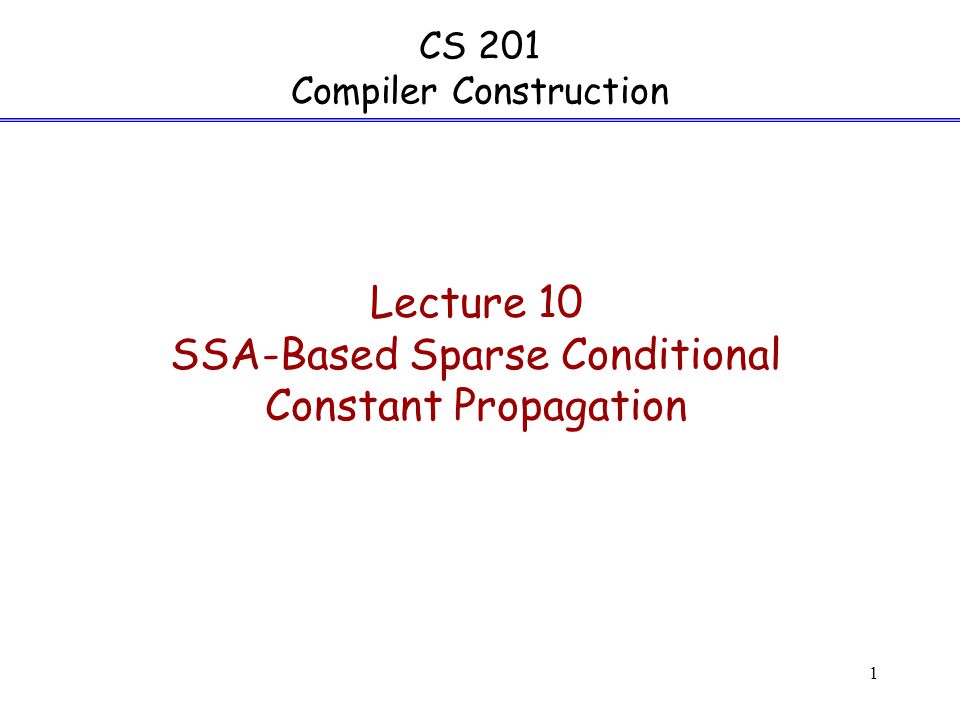 CS 201
Compiler Construction

Lecture 10
SSA-Based Sparse Conditional Constant Propagation

1